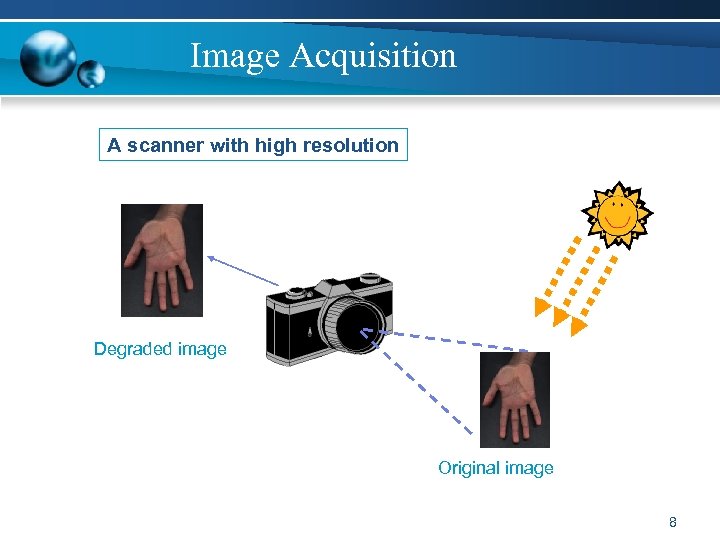 Image Acquisition

A scanner with high resolution

Degraded image

Original image

8